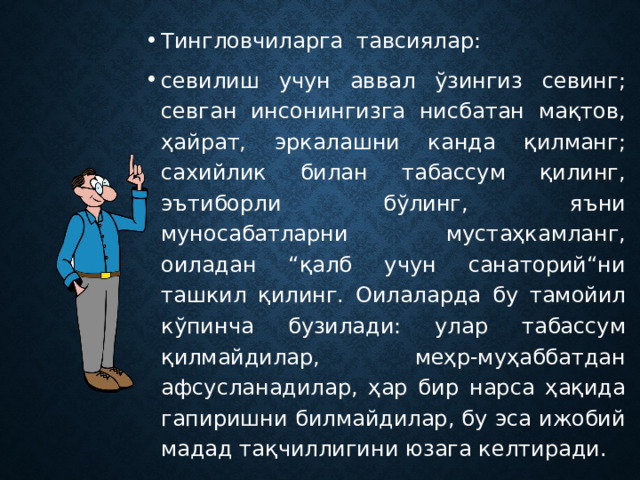 • Тингловчиларга тавсиялар:

• севилиш учун аввал ўзингиз севинг; севган инсонингизга нисбатан мақтов, ҳайрат, эркалашни канда қилманг; сахийлик билан табассум қилинг, эътиборли бўлинг, яъни муносабатларни мустаҳкамланг, оиладан “қалб учун санаторий“ни ташкил қилинг. Оилаларда бу тамойил кўпинча бузилади: улар табассум қилмайдилар, меҳр-муҳаббатдан афсусланадилар, ҳар бир нарса ҳақида гапиришни билмайдилар, бу эса ижобий мадад тақчиллигини юзага келтиради.